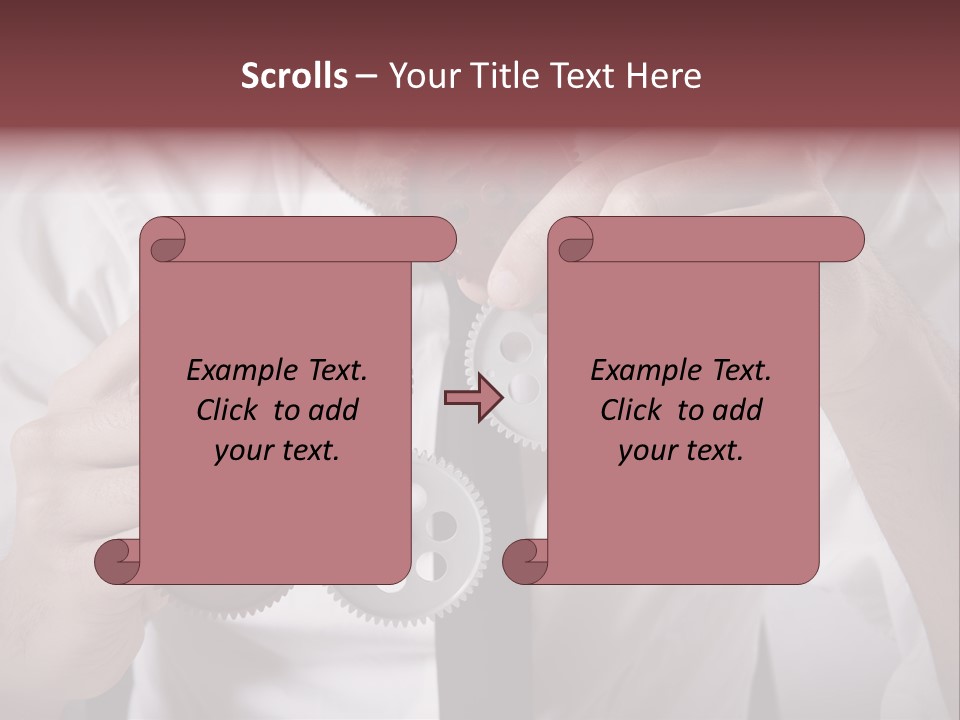 Scrolls – Your Title Text Here

Example Text. Click to add your text.

Example Text. Click to add your text.